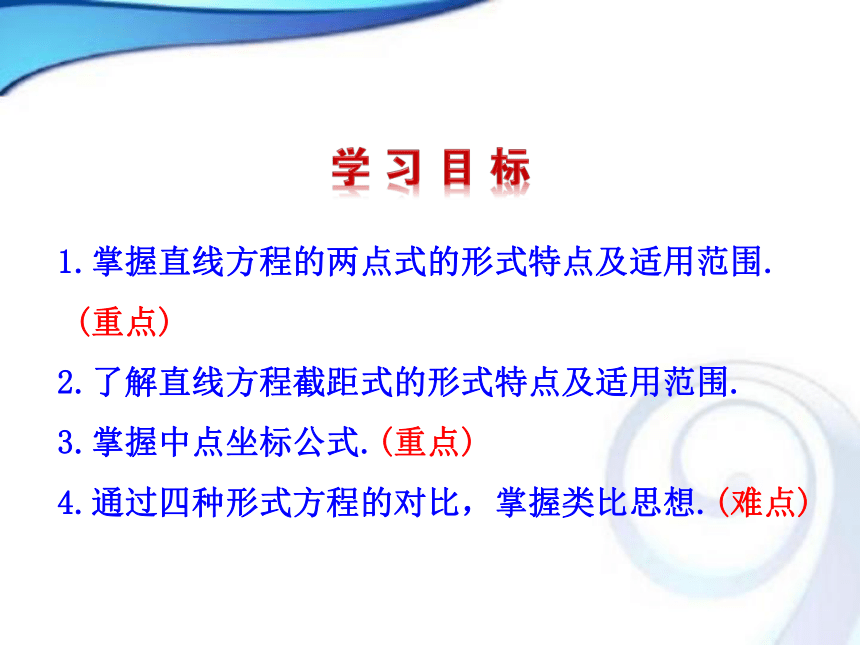 学习目标

1.掌握直线方程的两点式的形式特点及适用范围.（重点）

2.了解直线方程截距式的形式特点及适用范围.

3.掌握中点坐标公式.（重点）

4.通过四种形式方程的对比，掌握类比思想.（难点）